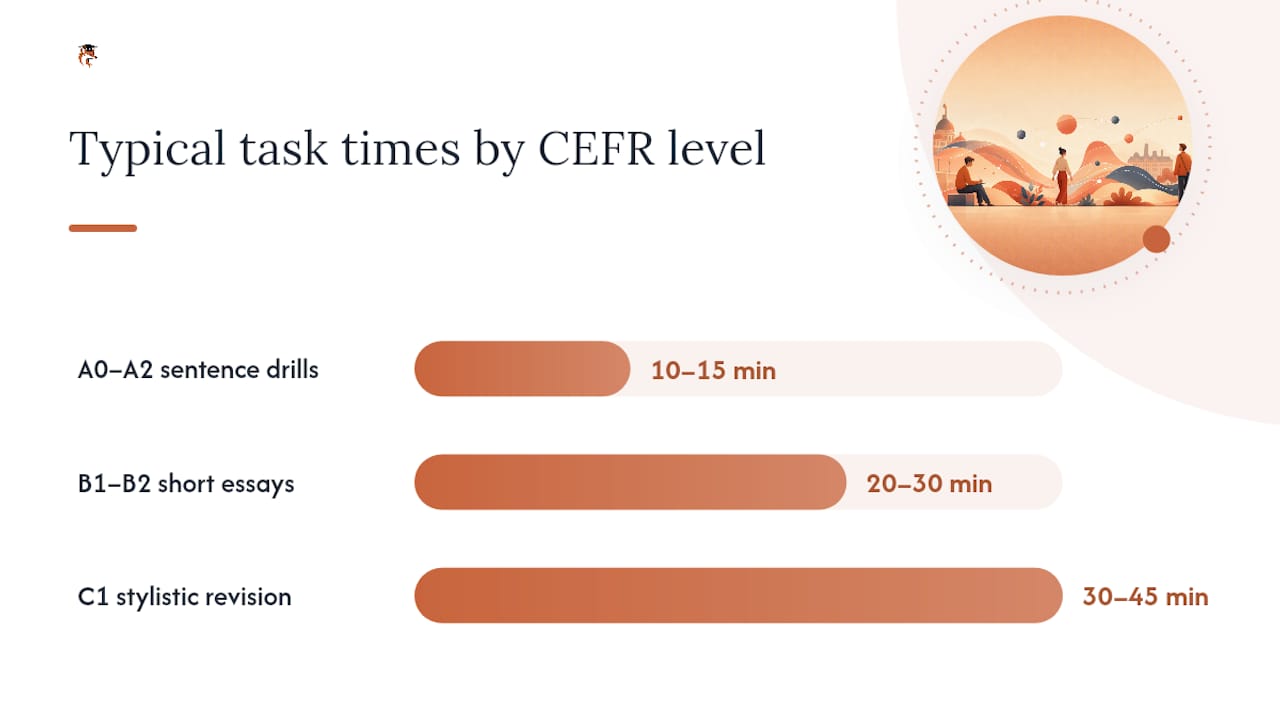 Typical task times by CEFR level

A0–A2 sentence drills
10–15 min

B1–B2 short essays
20–30 min

C1 stylistic revision
30–45 min